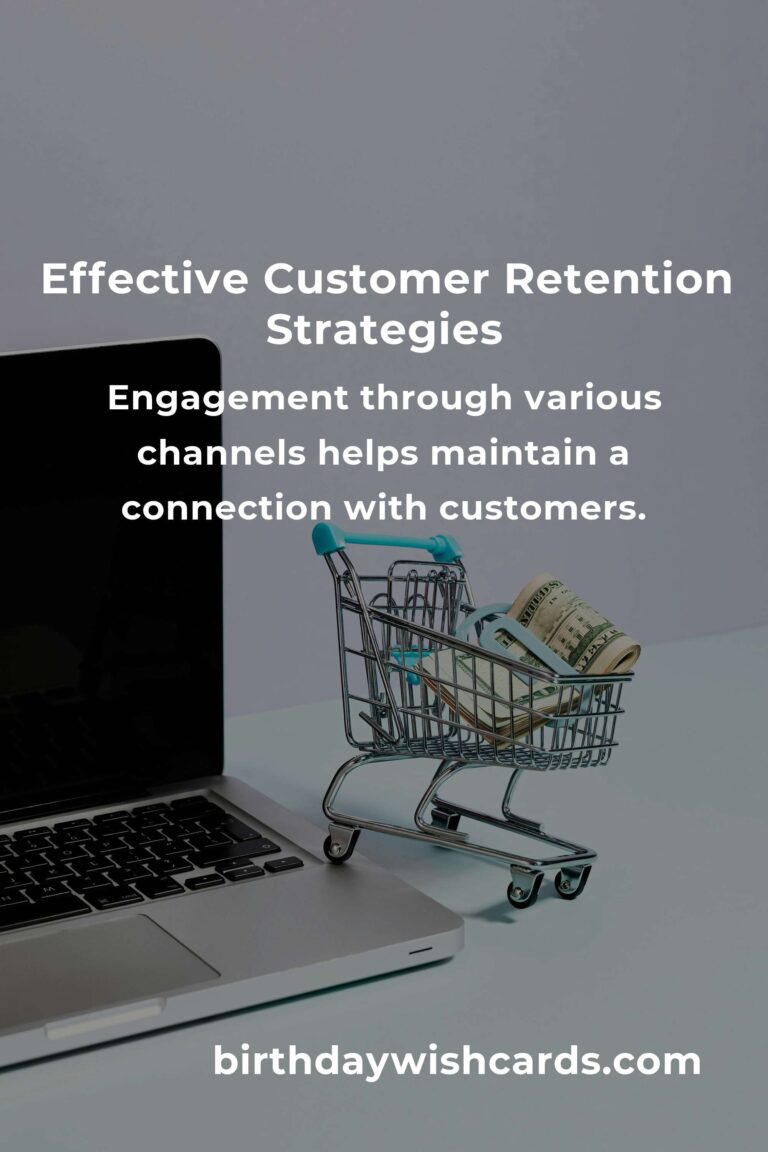 Effective Customer Retention Strategies

Engagement through various channels helps maintain a connection with customers.

birthdaywishcards.com